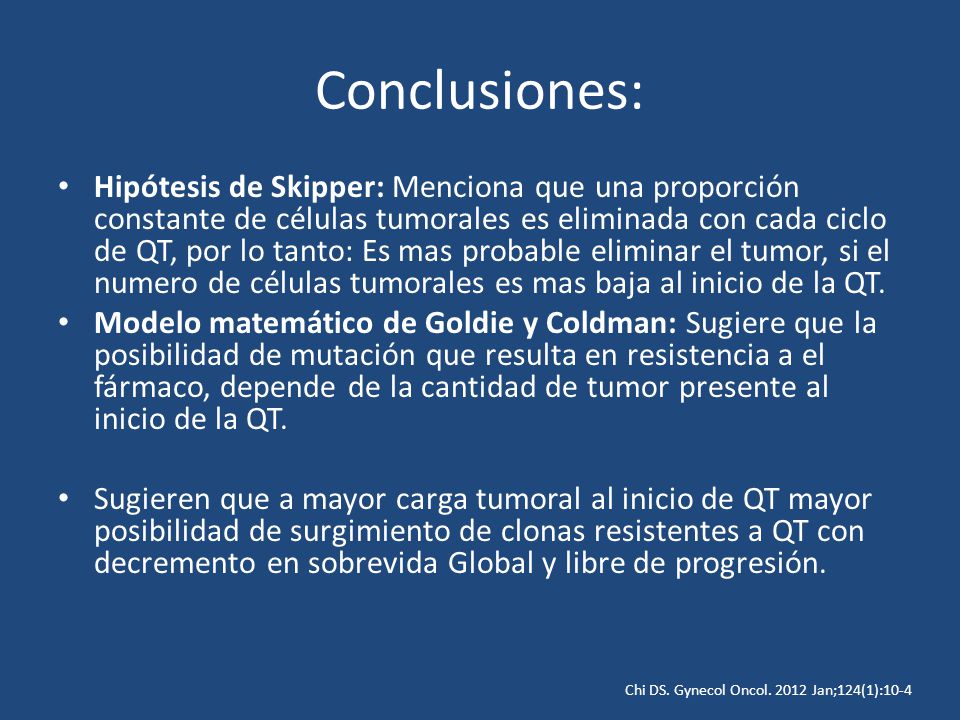 Conclusiones:

• Hipótesis de Skipper: Menciona que una proporción constante de células tumorales es eliminada con cada ciclo de QT, por lo tanto: Es mas probable eliminar el tumor, si el numero de células tumorales es mas baja al inicio de la QT.

• Modelo matemático de Goldie y Coldman: Sugiere que la posibilidad de mutación que resulta en resistencia a el fármaco, depende de la cantidad de tumor presente al inicio de la QT.

• Sugieren que a mayor carga tumoral al inicio de QT mayor posibilidad de surgimiento de clonas resistentes a QT con decremento en sobrevida Global y libre de progresión.

Chi DS. Gynecol Oncol. 2012 Jan;124(1):10-4